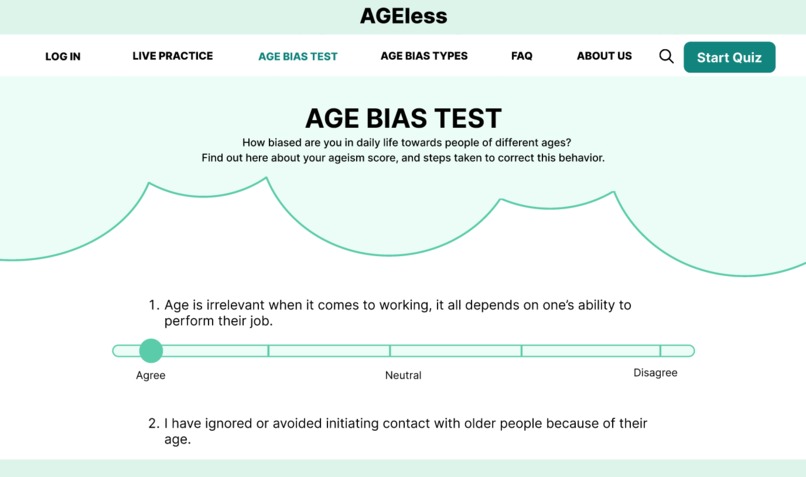 AGEless

LOG IN LIVE PRACTICE AGE BIAS TEST AGE BIAS TYPES FAQ ABOUT US Start Quiz

AGE BIAS TEST

How biased are you in daily life towards people of different ages?
Find out here about your ageism score, and steps taken to correct this behavior.

1. Age is irrelevant when it comes to working, it all depends on one's ability to perform their job.

Agree Neutral Disagree

2. I have ignored or avoided initiating contact with older people because of their age.